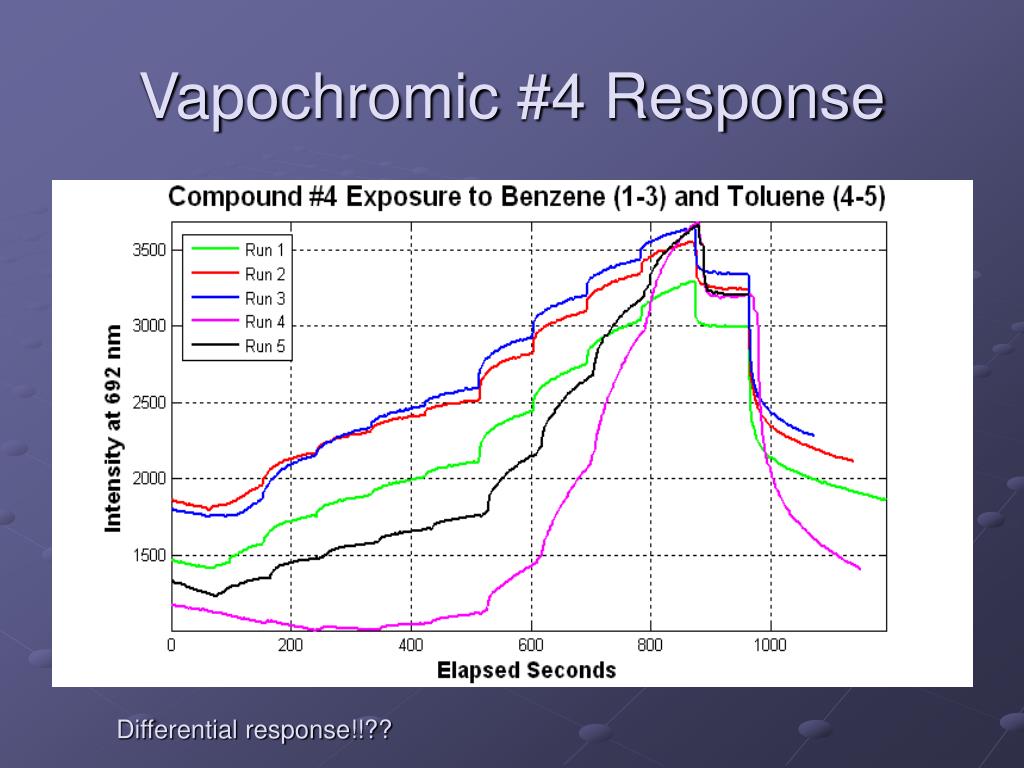 Vapochromic #4 Response

Compound #4 Exposure to Benzene (1-3) and Toluene (4-5)

Run 1
Run 2
Run 3
Run 4
Run 5

Intensity at 692 nm

3500
3000
2500
2000
1500

0
200
400
600
800
1000

Elapsed Seconds

Differential response!!??